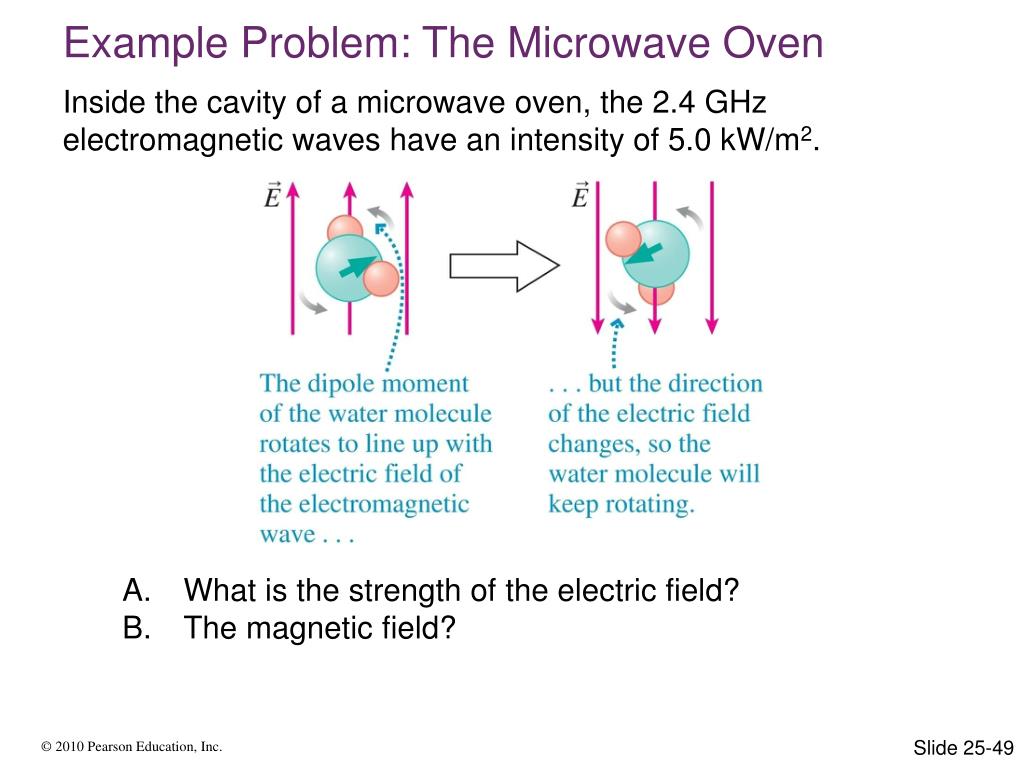 Example Problem: The Microwave Oven

Inside the cavity of a microwave oven, the 2.4 GHz electromagnetic waves have an intensity of 5.0 kW/m$^2$.

$\vec{E}$

$\vec{E}$

The dipole moment of the water molecule rotates to line up with the electric field of the electromagnetic wave . . .

. . . but the direction of the electric field changes, so the water molecule will keep rotating.

A. What is the strength of the electric field?
B. The magnetic field?

© 2010 Pearson Education, Inc.

Slide 25-49